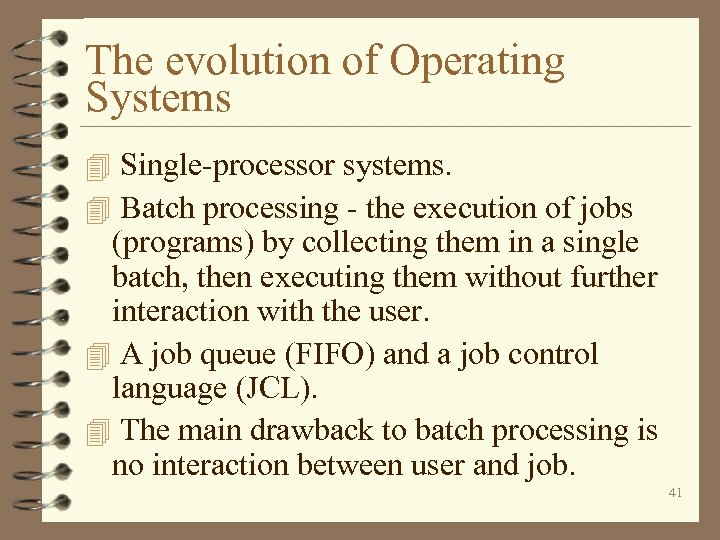 The evolution of Operating Systems

Single-processor systems.

Batch processing - the execution of jobs (programs) by collecting them in a single batch, then executing them without further interaction with the user.

A job queue (FIFO) and a job control language (JCL).

The main drawback to batch processing is no interaction between user and job.

41